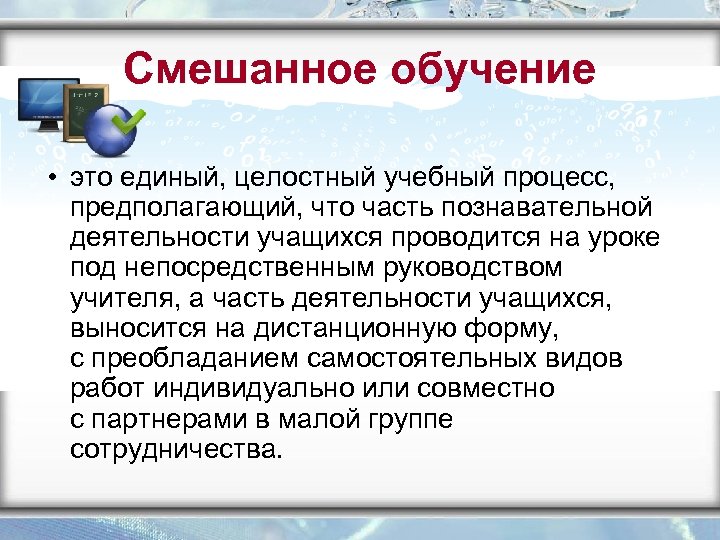 Смешанное обучение

• это единый, целостный учебный процесс, предполагающий, что часть познавательной деятельности учащихся проводится на уроке под непосредственным руководством учителя, а часть деятельности учащихся, выносится на дистанционную форму, с преобладанием самостоятельных видов работ индивидуально или совместно с партнерами в малой группе сотрудничества.